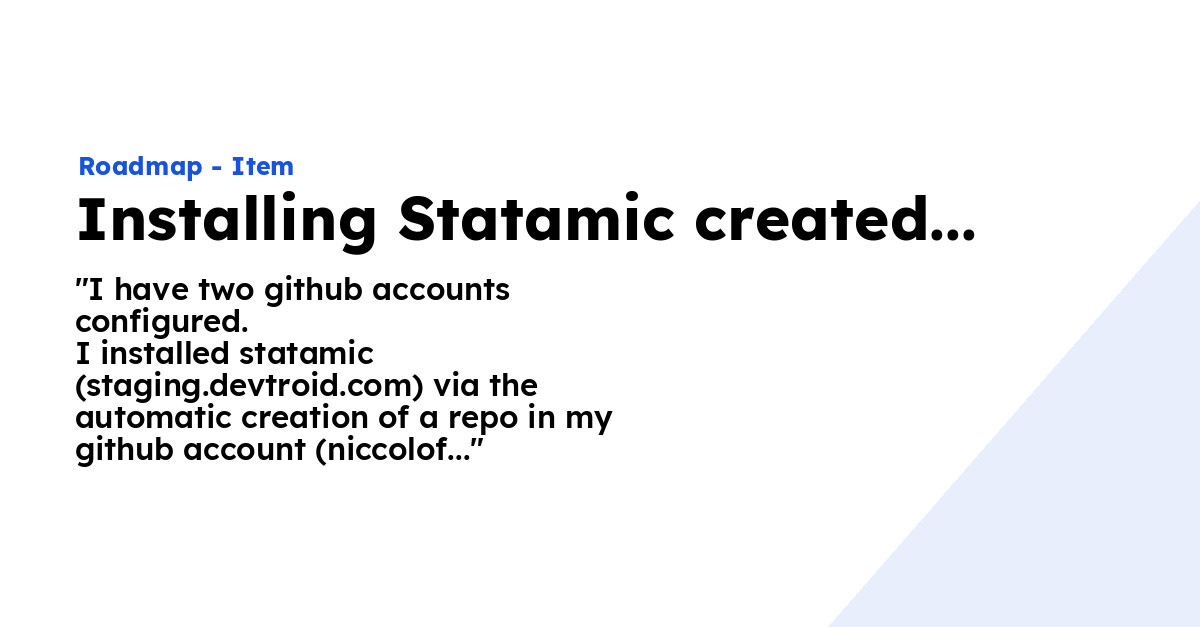 Roadmap - Item

Installing Statamic created...

"I have two github accounts configured.
I installed statamic (staging.devtroid.com) via the automatic creation of a repo in my github account (niccolof..."